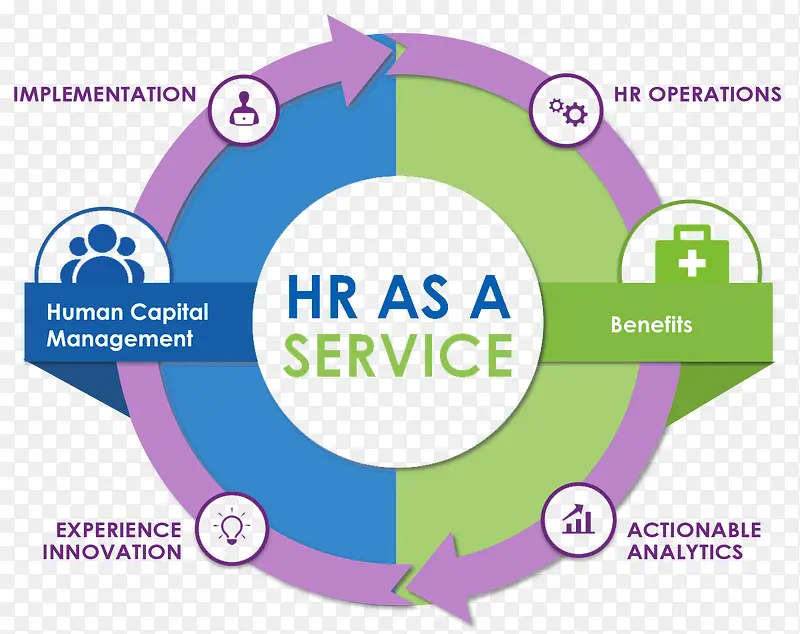 IMPLEMENTATION

HR OPERATIONS

Human Capital Management

HR AS A SERVICE

Benefits

EXPERIENCE INNOVATION

ACTIONABLE ANALYTICS